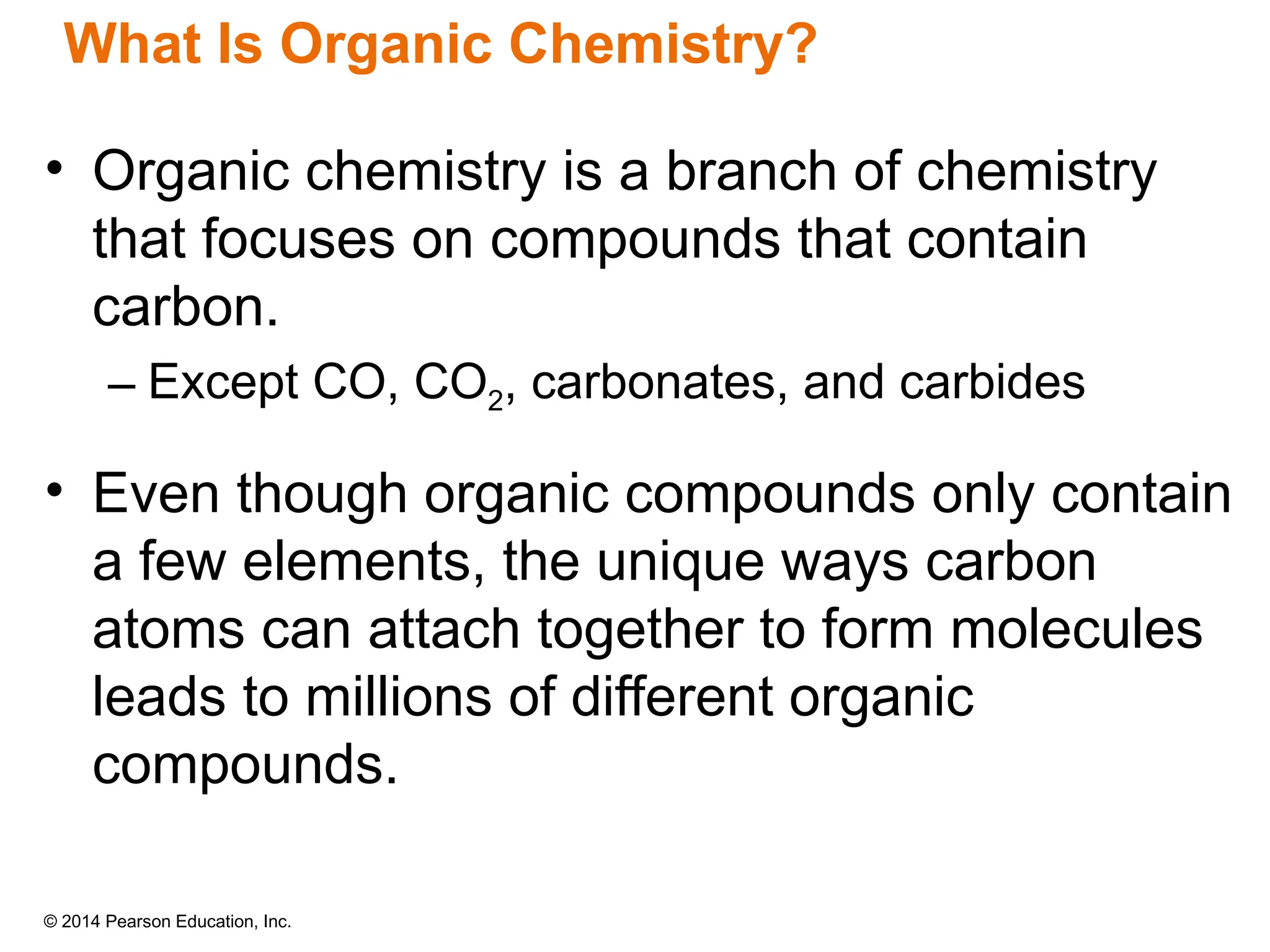 What Is Organic Chemistry?

• Organic chemistry is a branch of chemistry that focuses on compounds that contain carbon.

– Except CO, $CO_2$, carbonates, and carbides

• Even though organic compounds only contain a few elements, the unique ways carbon atoms can attach together to form molecules leads to millions of different organic compounds.

© 2014 Pearson Education, Inc.